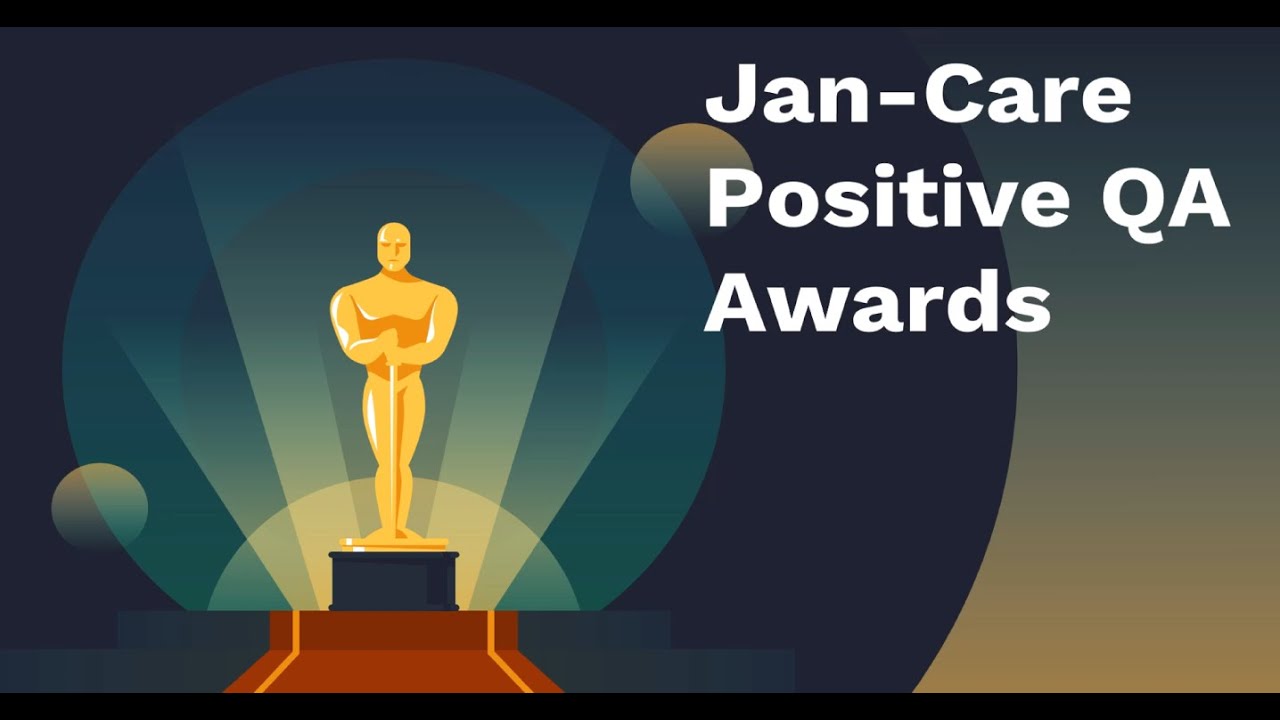 Jan-Care
Positive QA
Awards